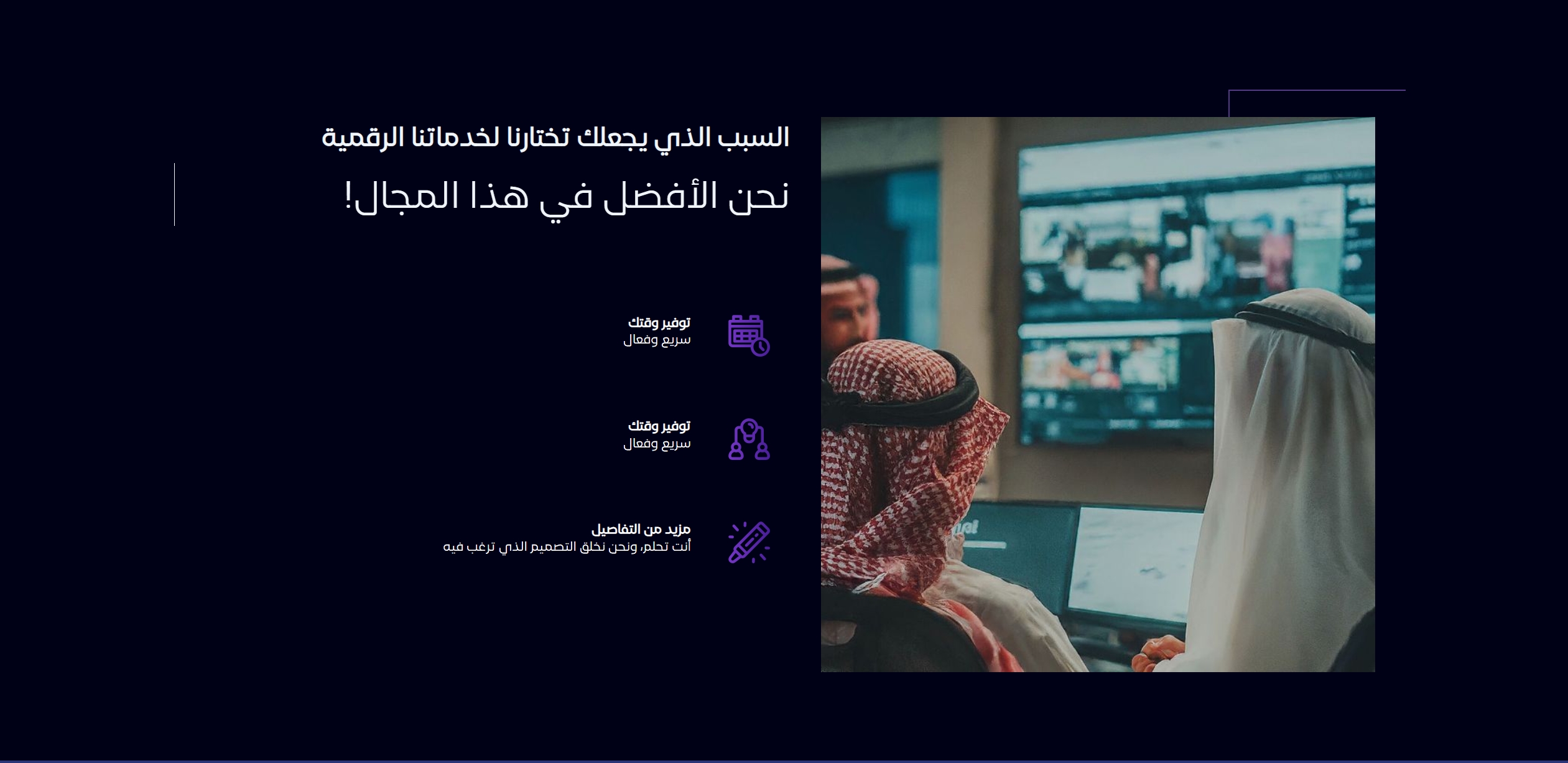 السبب الذي يجعلك تختارنا لخدماتنا الرقمية

نحن الأفضل في هذا المجال!

توفير وقتك
سريع وفعال

توفير وقتك
سريع وفعال

مزيد من التفاصيل
أنت تحلم، ونحن نخلق التصميم الذي ترغب فيه